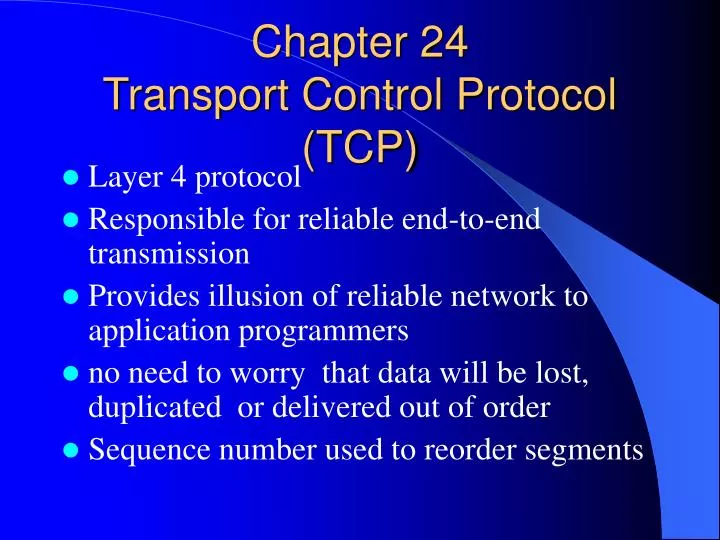 Chapter 24
Transport Control Protocol (TCP)

- Layer 4 protocol
- Responsible for reliable end-to-end transmission
- Provides illusion of reliable network to application programmers
- no need to worry that data will be lost, duplicated or delivered out of order
- Sequence number used to reorder segments